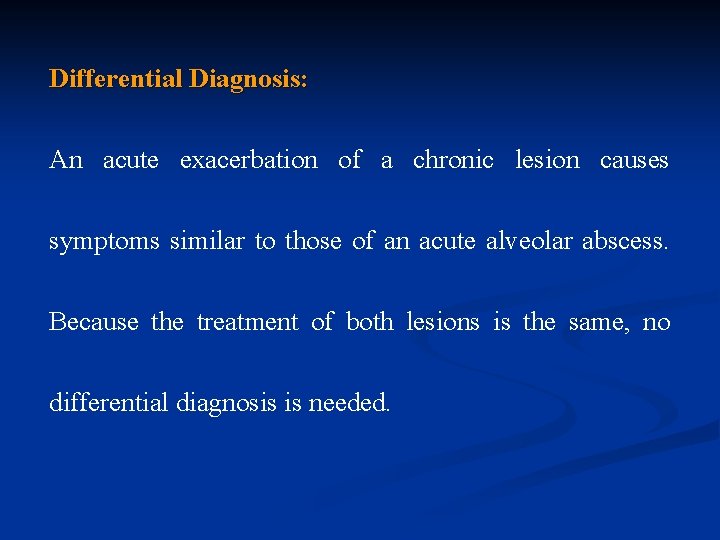 Differential Diagnosis:

An acute exacerbation of a chronic lesion causes symptoms similar to those of an acute alveolar abscess. Because the treatment of both lesions is the same, no differential diagnosis is needed.